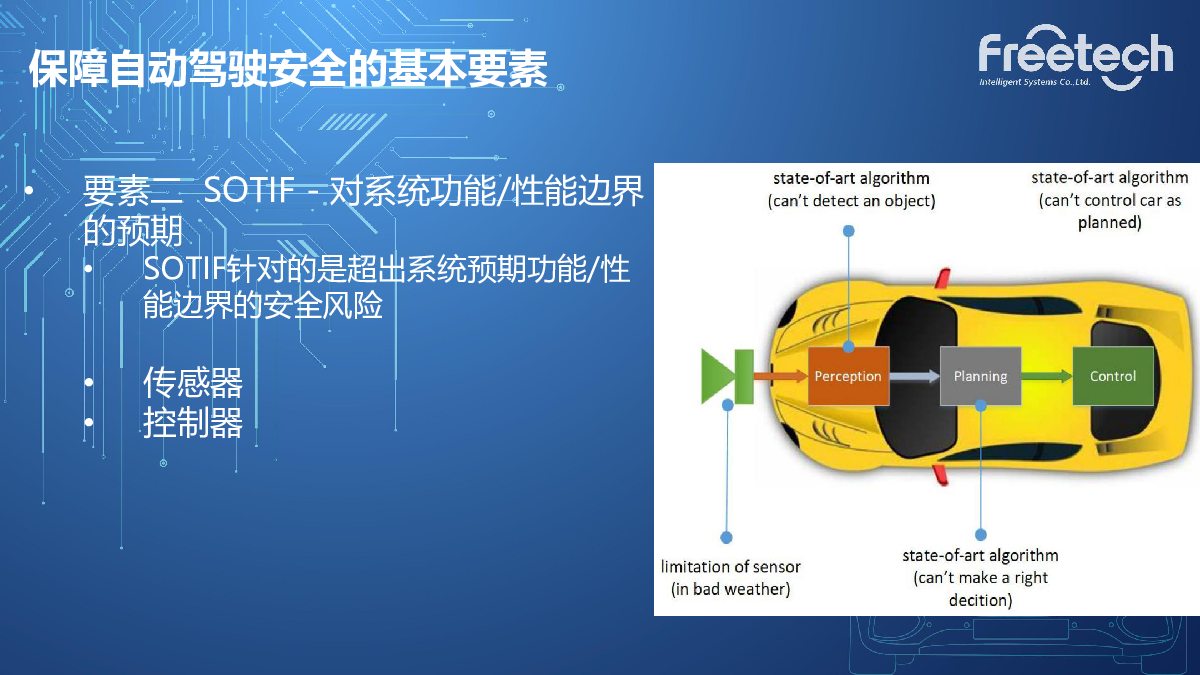 保障自动驾驶安全的基本要素

Freetech
Intelligent Systems Co.,Ltd.

• 要素二 SOTIF - 对系统功能/性能边界的预期
 • SOTIF针对的是超出系统预期功能/性能边界的安全风险

 • 传感器
 • 控制器

state-of-art algorithm
(can't detect an object)

state-of-art algorithm
(can't control car as planned)

Perception

Planning

Control

limitation of sensor
(in bad weather)

state-of-art algorithm
(can't make a right decition)